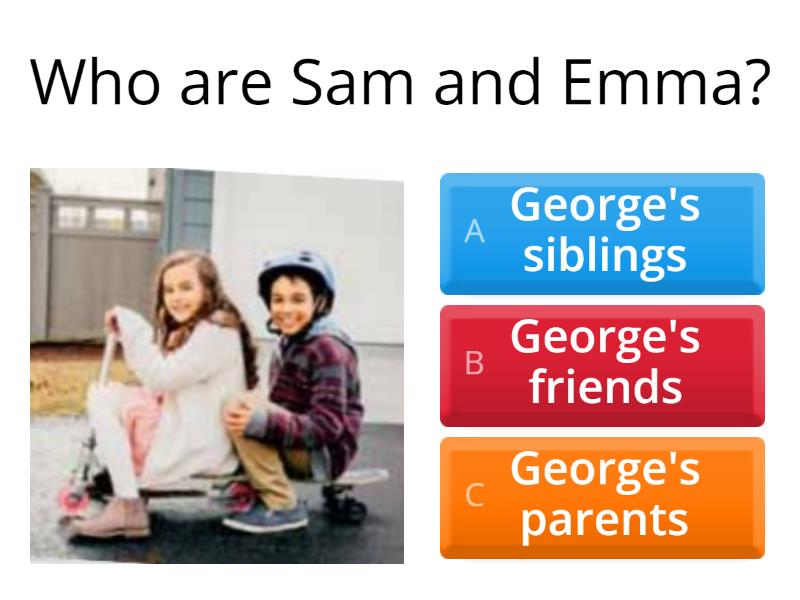 Who are Sam and Emma?

A George's siblings

B George's friends

C George's parents